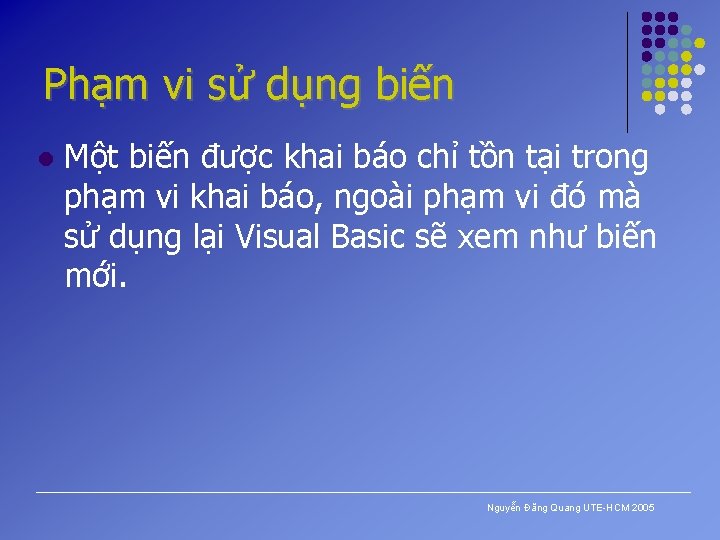 Phạm vi sử dụng biến

Một biến được khai báo chỉ tồn tại trong phạm vi khai báo, ngoài phạm vi đó mà sử dụng lại Visual Basic sẽ xem như biến mới.

Nguyễn Đăng Quang UTE-HCM 2005